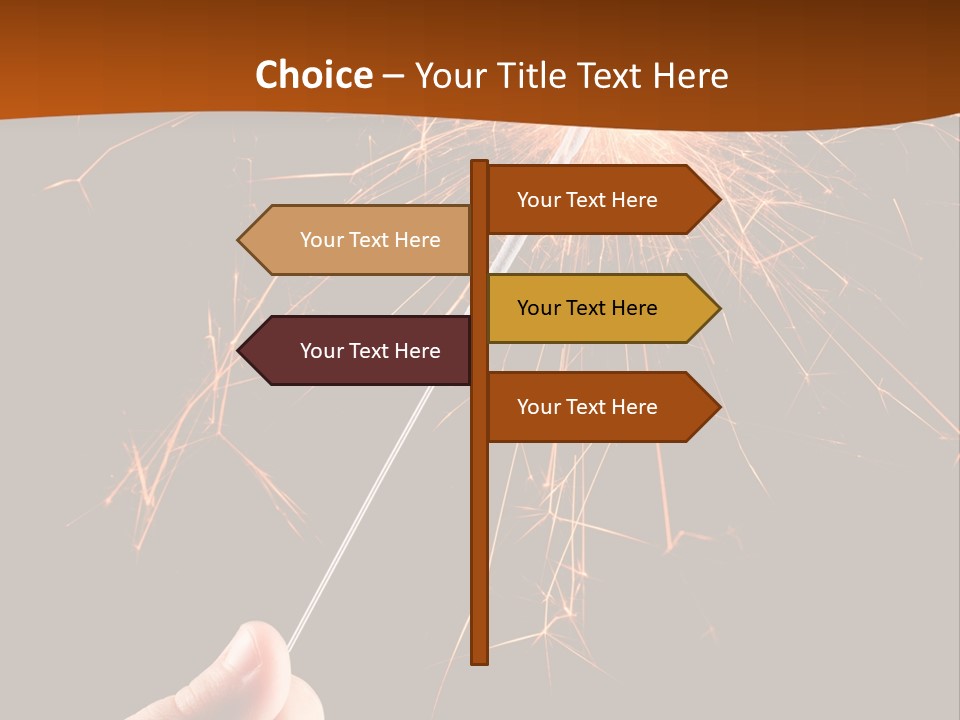 Choice – Your Title Text Here

Your Text Here

Your Text Here

Your Text Here

Your Text Here

Your Text Here